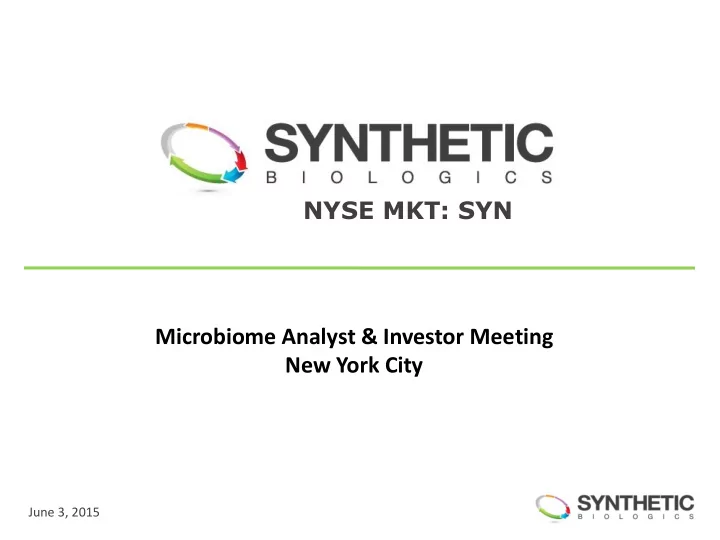 SYNTHETIC
BIOLOGICS
NYSE MKT: SYN

Microbiome Analyst & Investor Meeting
New York City

June 3, 2015

SYNTHETIC
BIOLOGICS